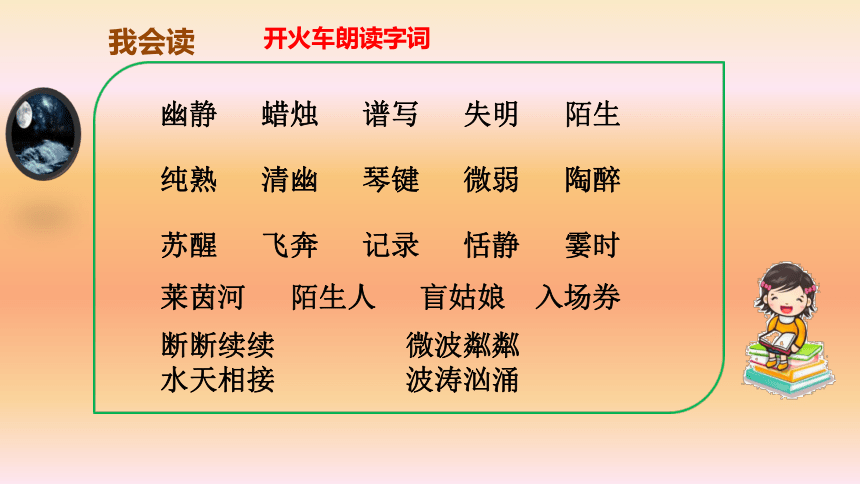 我会读　开火车朗读字词

幽静　蜡烛　谱写　失明　陌生

纯熟　清幽　琴键　微弱　陶醉

苏醒　飞奔　记录　恬静　霎时

莱茵河　陌生人　盲姑娘　入场券

断断续续　微波粼粼

水天相接　波涛汹涌